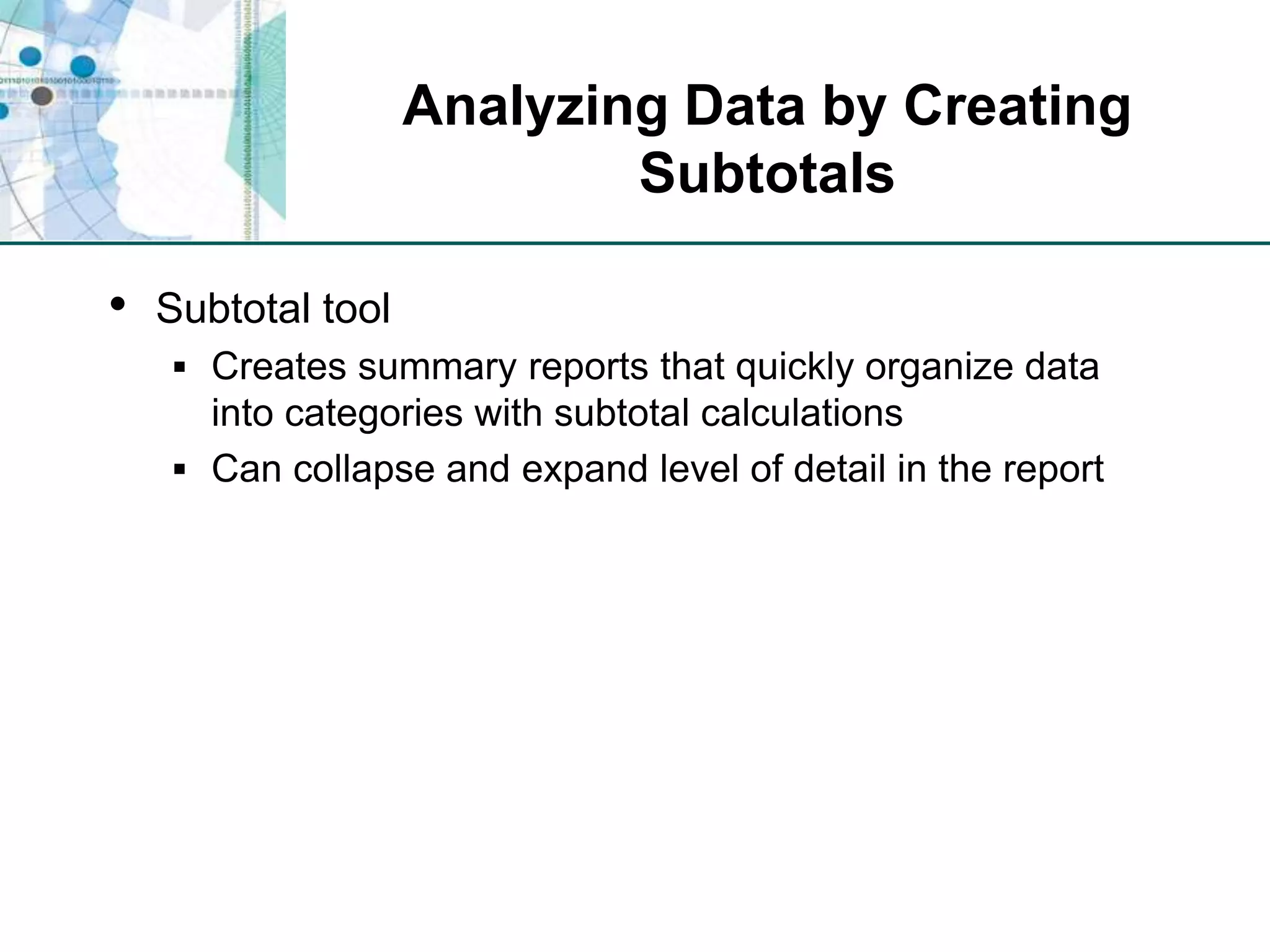 Analyzing Data by Creating Subtotals

• Subtotal tool
▪ Creates summary reports that quickly organize data into categories with subtotal calculations
▪ Can collapse and expand level of detail in the report